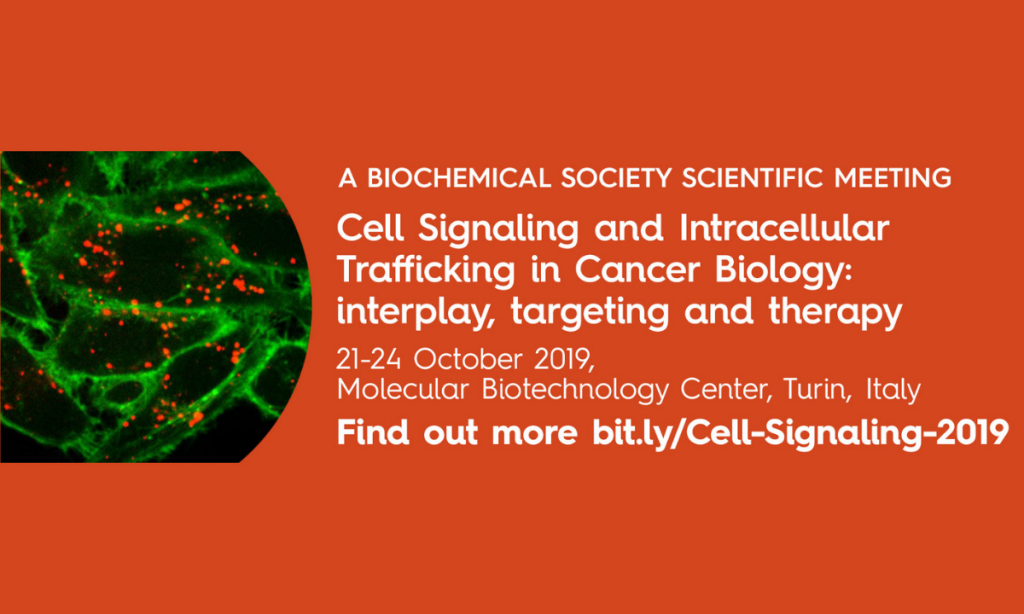 A BIOCHEMICAL SOCIETY SCIENTIFIC MEETING

Cell Signaling and Intracellular Trafficking in Cancer Biology: interplay, targeting and therapy

21-24 October 2019,
Molecular Biotechnology Center, Turin, Italy

Find out more bit.ly/Cell-Signaling-2019